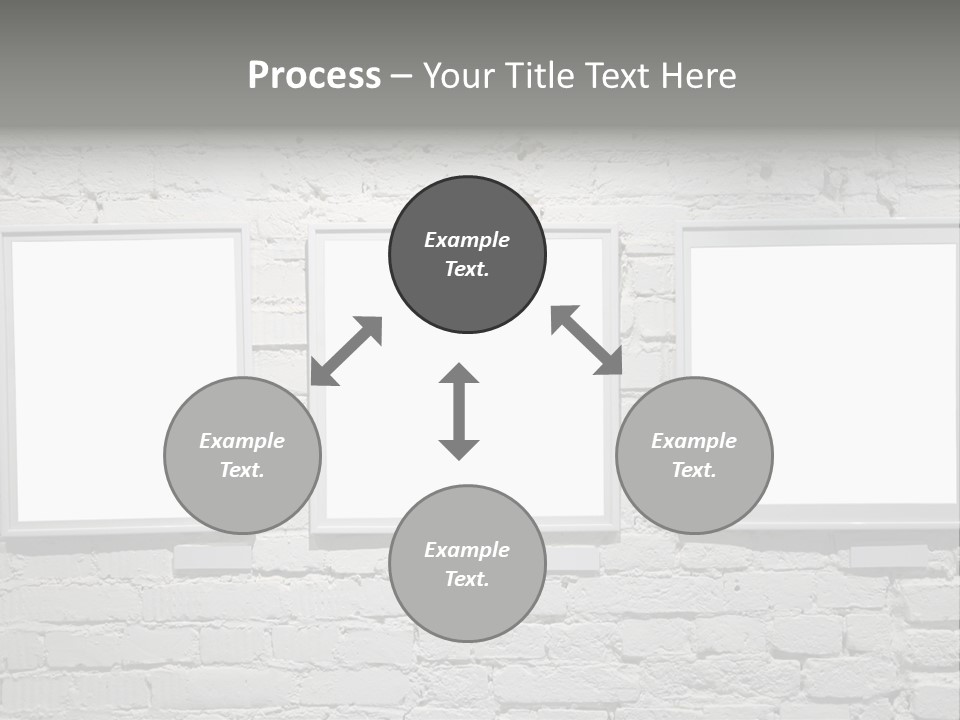 Process – Your Title Text Here

Example Text.

Example Text.

Example Text.

Example Text.